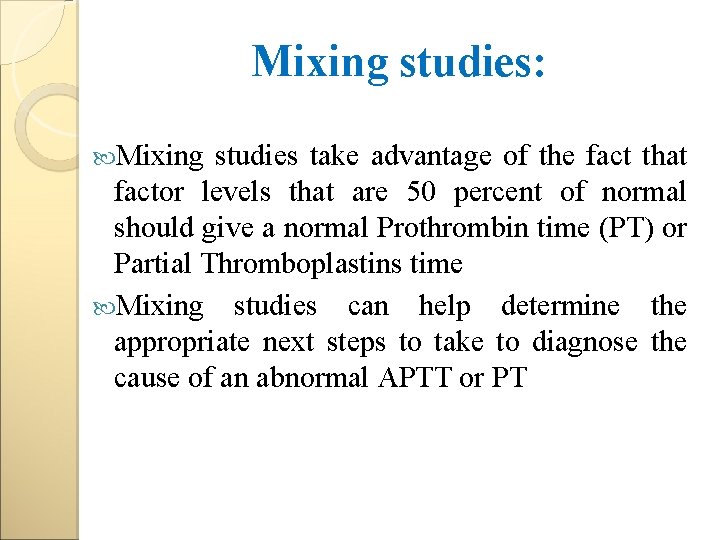 Mixing studies:

Mixing studies take advantage of the fact that factor levels that are 50 percent of normal should give a normal Prothrombin time (PT) or Partial Thromboplastins time

Mixing studies can help determine the appropriate next steps to take to diagnose the cause of an abnormal APTT or PT